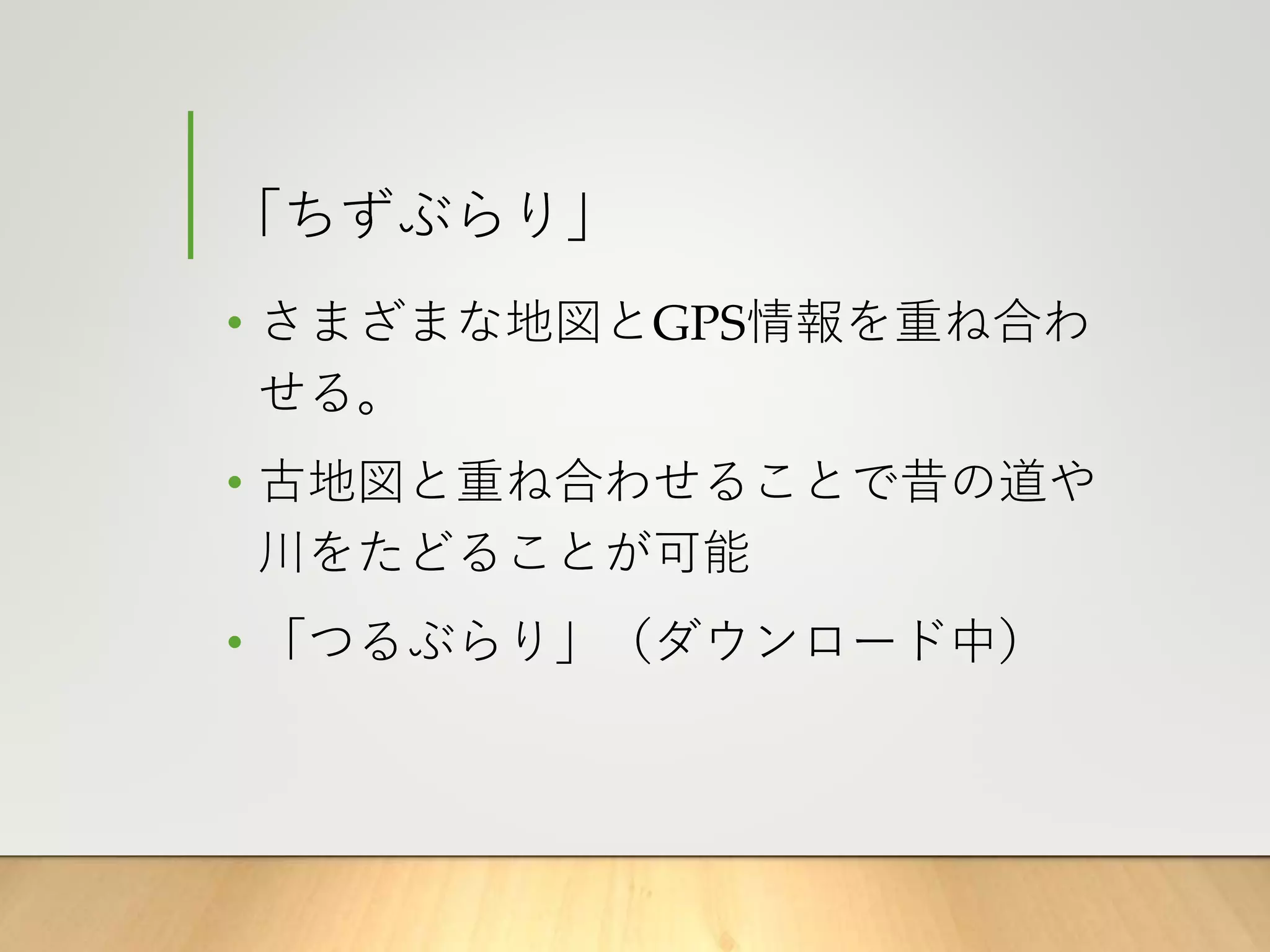 「ちずぶらり」

• さまざまな地図とGPS情報を重ね合わせる。

• 古地図と重ね合わせることで昔の道や川をたどることが可能

• 「つるぶらり」（ダウンロード中）